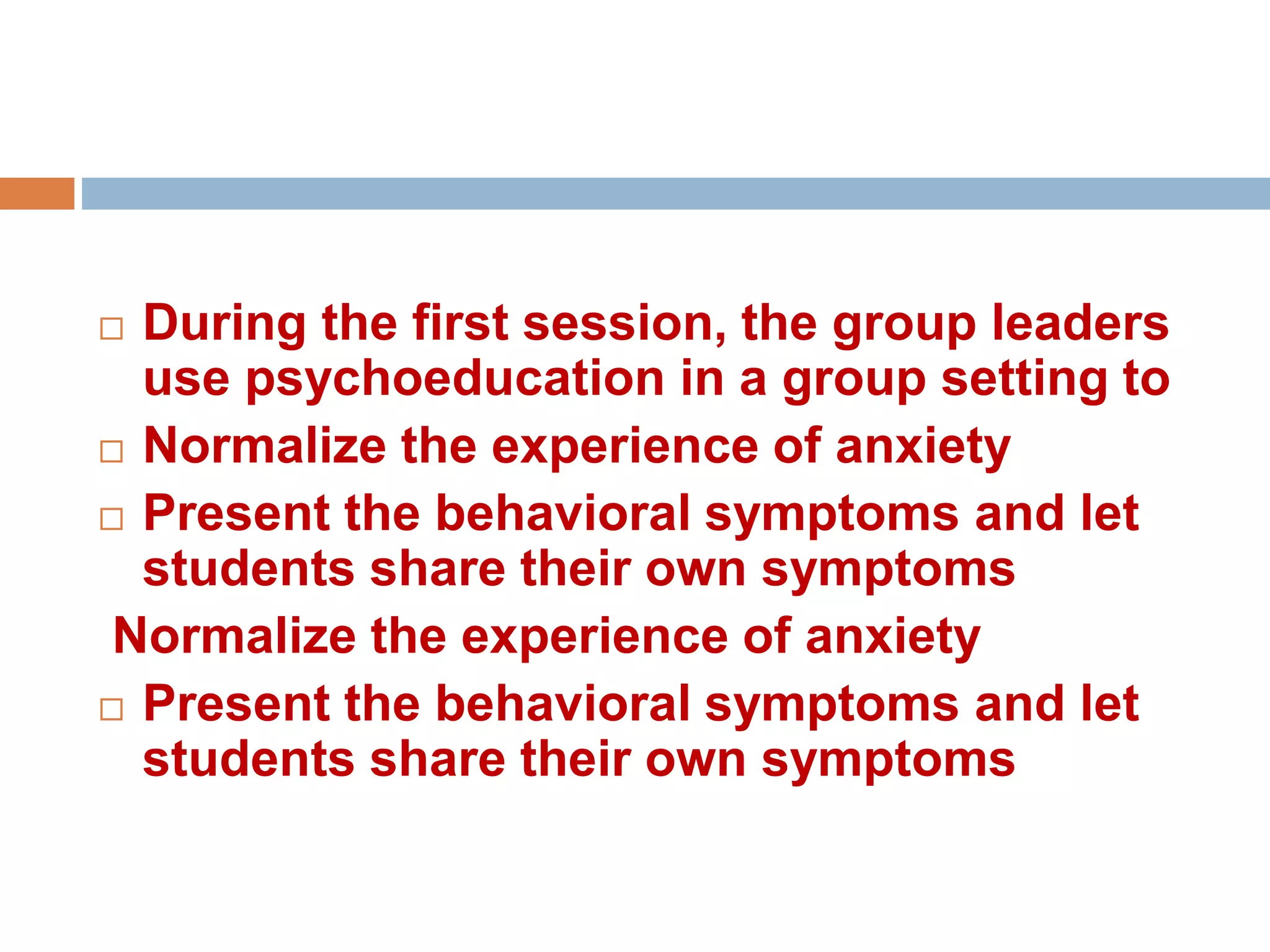 □ During the first session, the group leaders use psychoeducation in a group setting to

□ Normalize the experience of anxiety

□ Present the behavioral symptoms and let students share their own symptoms

Normalize the experience of anxiety

□ Present the behavioral symptoms and let students share their own symptoms